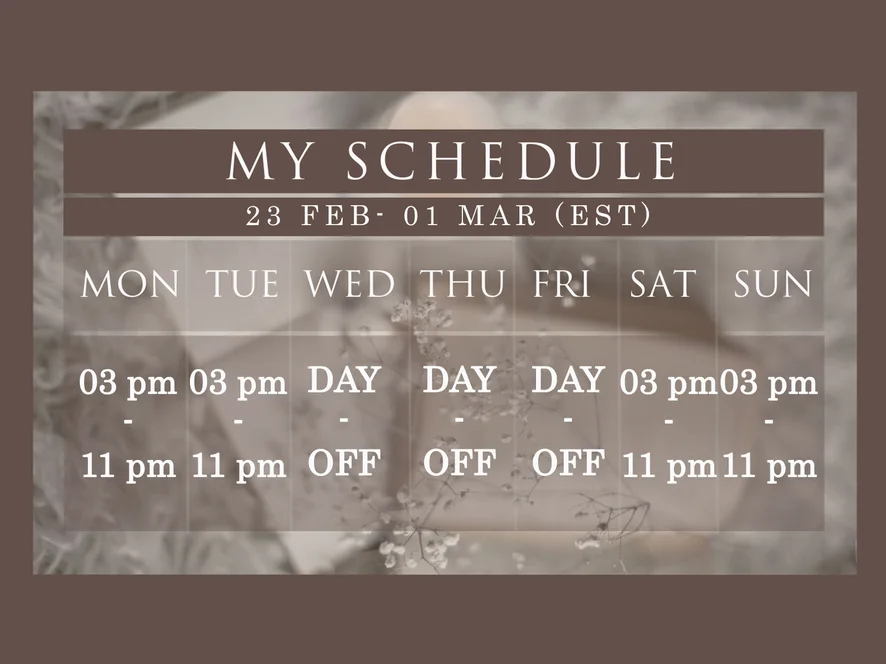 MY SCHEDULE

23 FEB- 01 MAR (EST)

| MON | TUE | WED | THU | FRI | SAT | SUN |
|---|---|---|---|---|---|---|
| 03 pm - 11 pm | 03 pm - 11 pm | DAY - OFF | DAY - OFF | DAY - OFF | 03 pm - 11 pm | 03 pm - 11 pm |